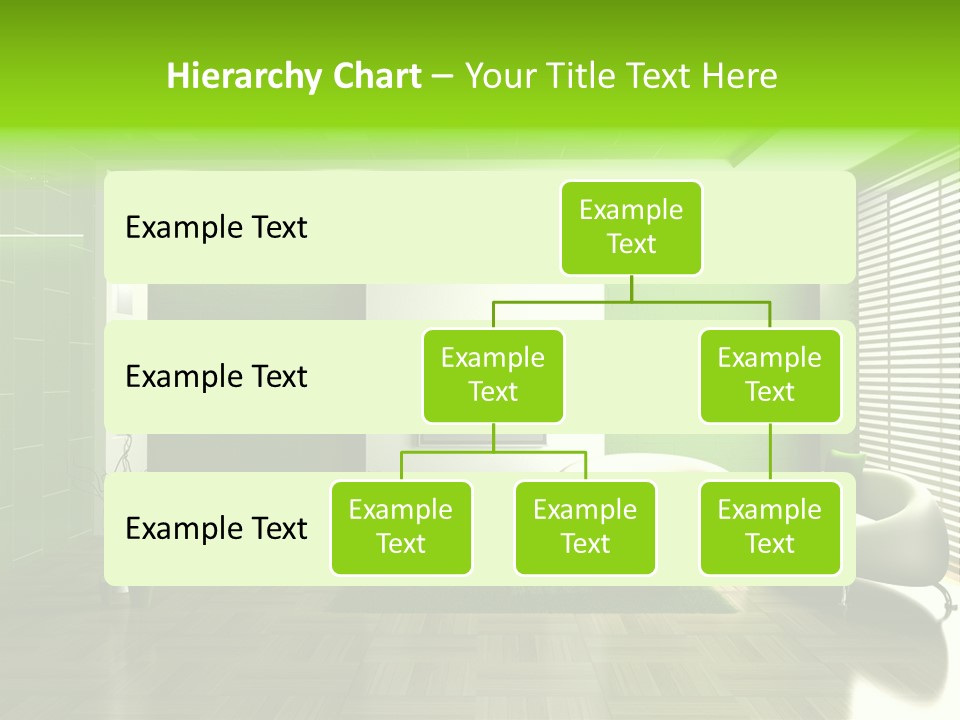 Hierarchy Chart – Your Title Text Here

Example Text

Example Text

Example Text

Example Text

Example Text

Example Text

Example Text

Example Text

Example Text